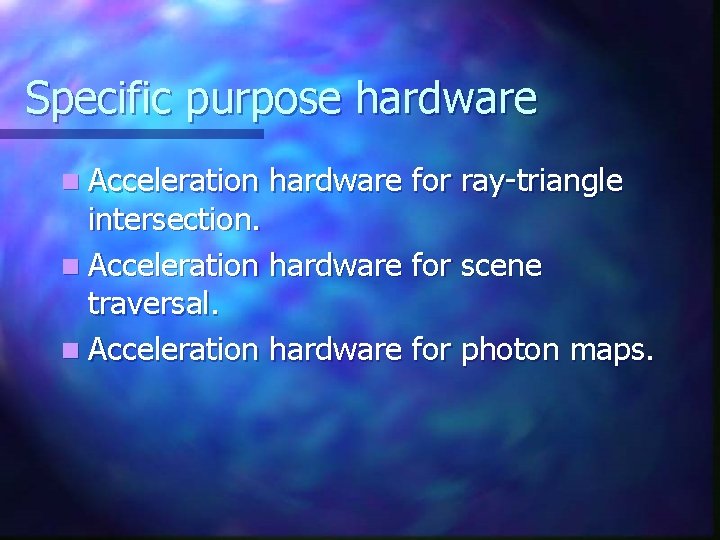 Specific purpose hardware

• Acceleration hardware for ray-triangle intersection.
• Acceleration hardware for scene traversal.
• Acceleration hardware for photon maps.